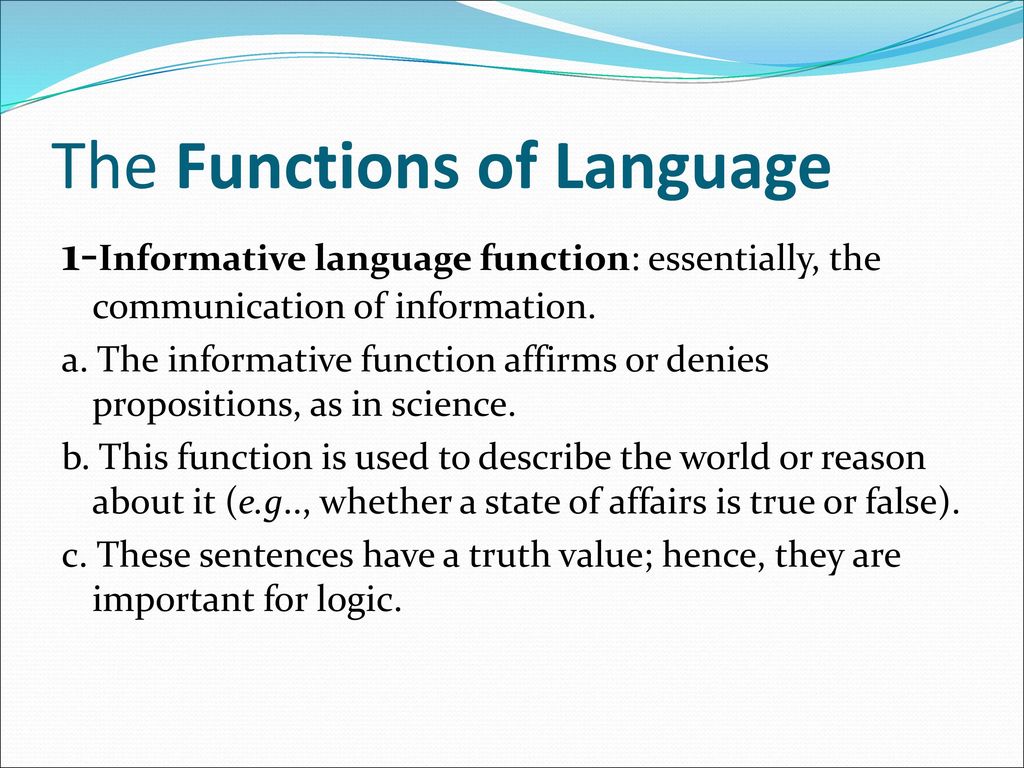 The Functions of Language

1-Informative language function: essentially, the communication of information.

a. The informative function affirms or denies propositions, as in science.

b. This function is used to describe the world or reason about it (e.g.., whether a state of affairs is true or false).

c. These sentences have a truth value; hence, they are important for logic.